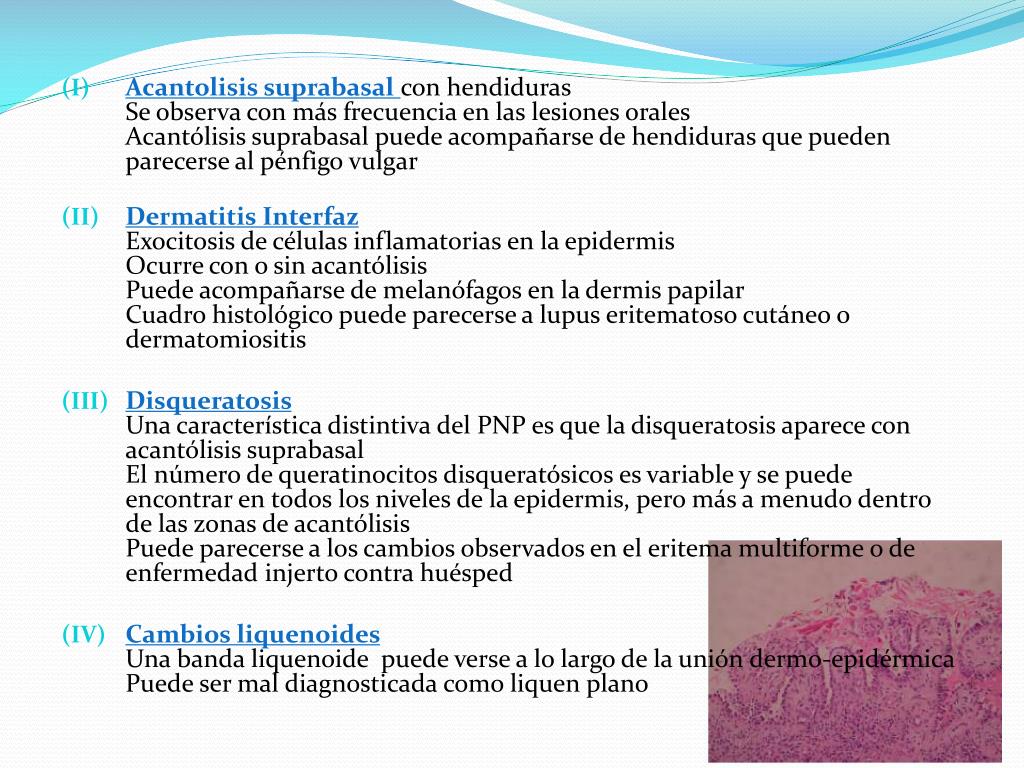 (I) Acantolisis suprabasal con hendiduras
Se observa con más frecuencia en las lesiones orales
Acantólisis suprabasal puede acompañarse de hendiduras que pueden parecerse al pénfigo vulgar

(II) Dermatitis Interfaz
Exocitosis de células inflamatorias en la epidermis
Ocurre con o sin acantólisis
Puede acompañarse de melanófagos en la dermis papilar
Cuadro histológico puede parecerse a lupus eritematoso cutáneo o dermatomiositis

(III) Disqueratosis
Una característica distintiva del PNP es que la disqueratosis aparece con acantólisis suprabasal
El número de queratinocitos disqueratósicos es variable y se puede encontrar en todos los niveles de la epidermis, pero más a menudo dentro de las zonas de acantólisis
Puede parecerse a los cambios observados en el eritema multiforme o de enfermedad injerto contra huésped

(IV) Cambios liquenoides
Una banda liquenoide puede verse a lo largo de la unión dermo-epidérmica
Puede ser mal diagnosticada como liquen plano